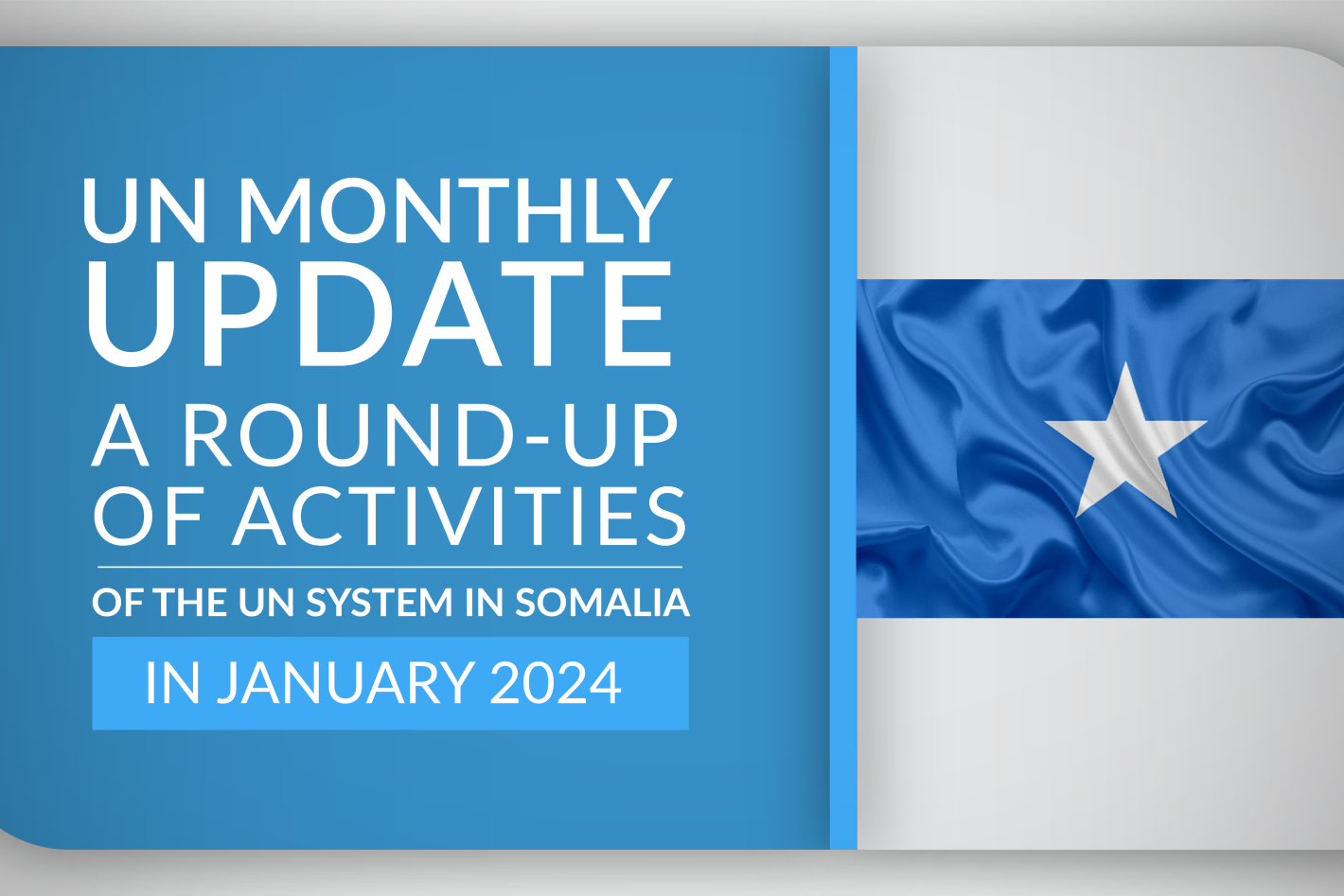 UN MONTHLY
UPDATE
A ROUND-UP
OF ACTIVITIES
OF THE UN SYSTEM IN SOMALIA
IN JANUARY 2024